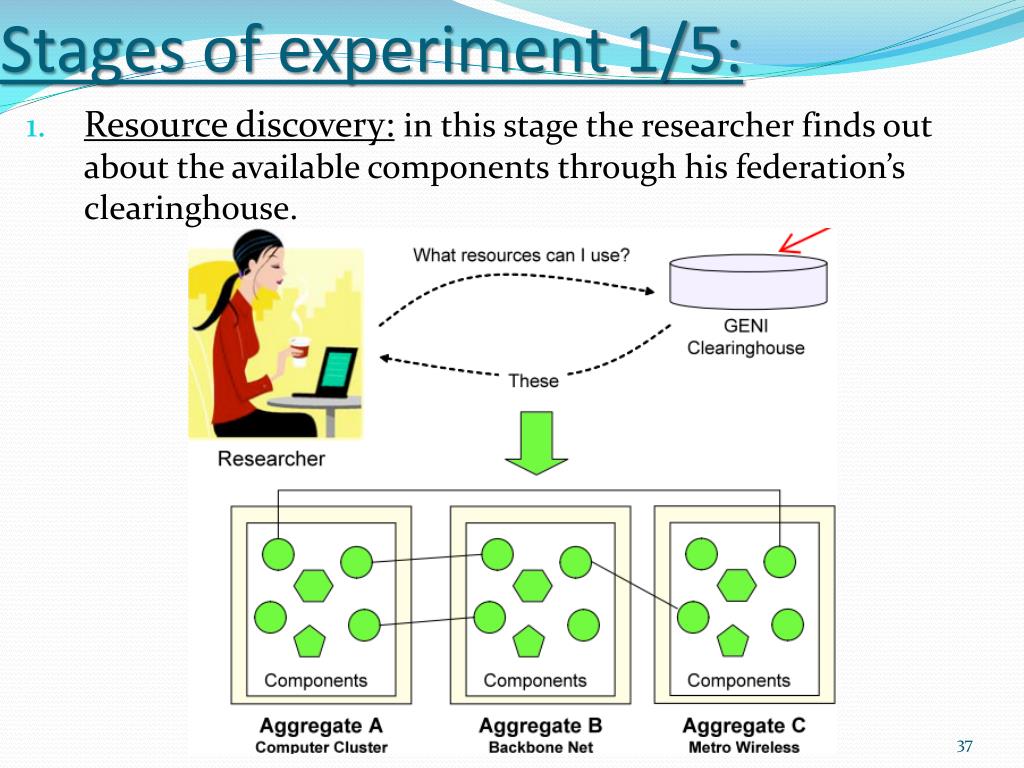 Stages of experiment 1/5:

1. Resource discovery: in this stage the researcher finds out about the available components through his federation's clearinghouse.

What resources can I use?

GENI Clearinghouse

These

Researcher

Components

Components

Components

Aggregate A
Computer Cluster

Aggregate B
Backbone Net

Aggregate C
Metro Wireless

37